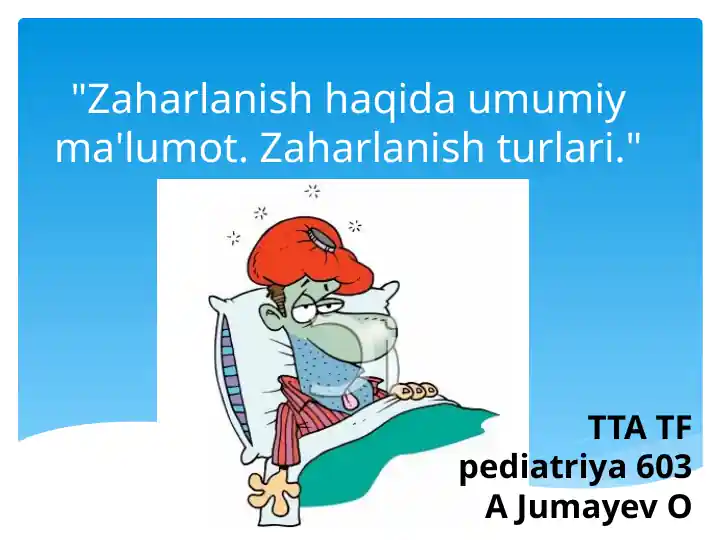 "Zaharlanish haqida umumiy ma'lumot. Zaharlanish turlari."

TTA TF
pediatriya 603
A Jumayev O